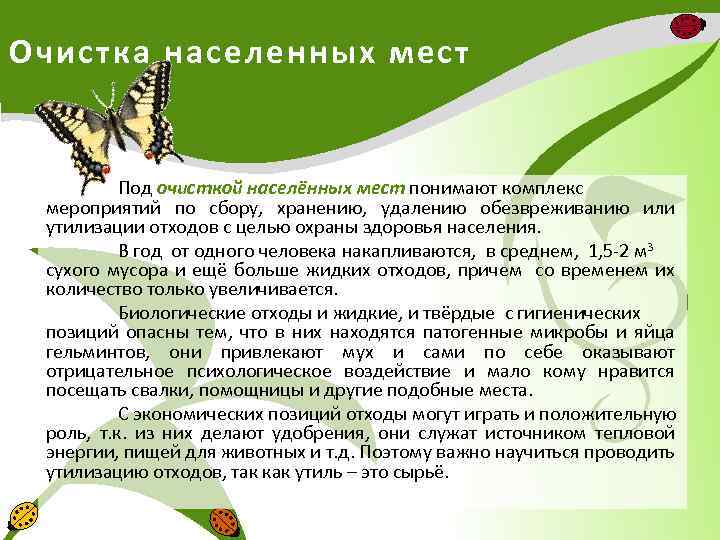 Очистка населенных мест

Под очисткой населённых мест понимают комплекс мероприятий по сбору, хранению, удалению обезвреживанию или утилизации отходов с целью охраны здоровья населения.

В год от одного человека накапливаются, в среднем, 1,5-2 м$^3$ сухого мусора и ещё больше жидких отходов, причем со временем их количество только увеличивается.

Биологические отходы и жидкие, и твёрдые с гигиенических позиций опасны тем, что в них находятся патогенные микробы и яйца гельминтов, они привлекают мух и сами по себе оказывают отрицательное психологическое воздействие и мало кому нравится посещать свалки, помощницы и другие подобные места.

С экономических позиций отходы могут играть и положительную роль, т.к. из них делают удобрения, они служат источником тепловой энергии, пищей для животных и т.д. Поэтому важно научиться проводить утилизацию отходов, так как утиль – это сырьё.